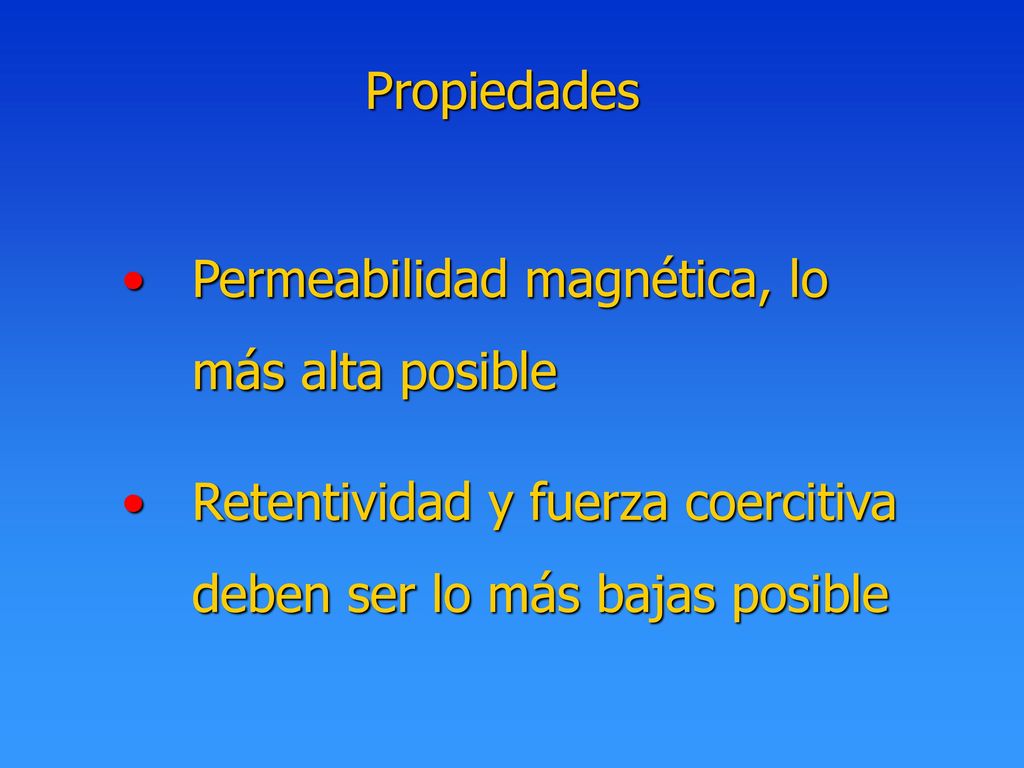 Propiedades

• Permeabilidad magnética, lo más alta posible

• Retentividad y fuerza coercitiva deben ser lo más bajas posible